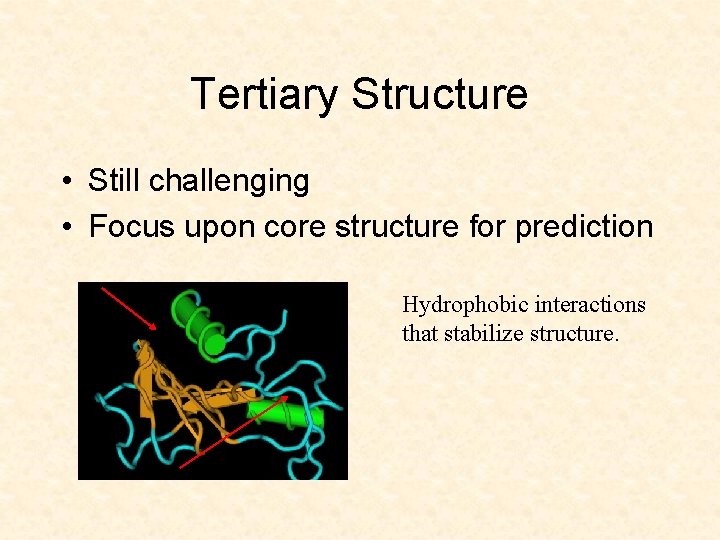 Tertiary Structure

• Still challenging
• Focus upon core structure for prediction

Hydrophobic interactions that stabilize structure.